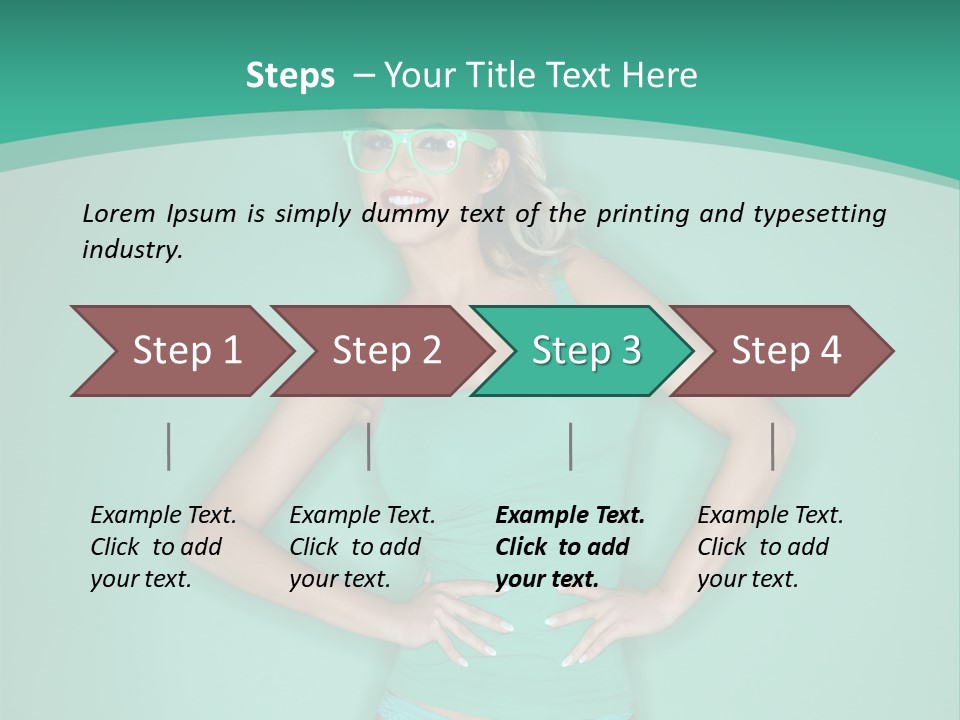 Steps – Your Title Text Here

Lorem Ipsum is simply dummy text of the printing and typesetting industry.

Step 1

Step 2

Step 3

Step 4

Example Text. Click to add your text.

Example Text. Click to add your text.

Example Text. Click to add your text.

Example Text. Click to add your text.